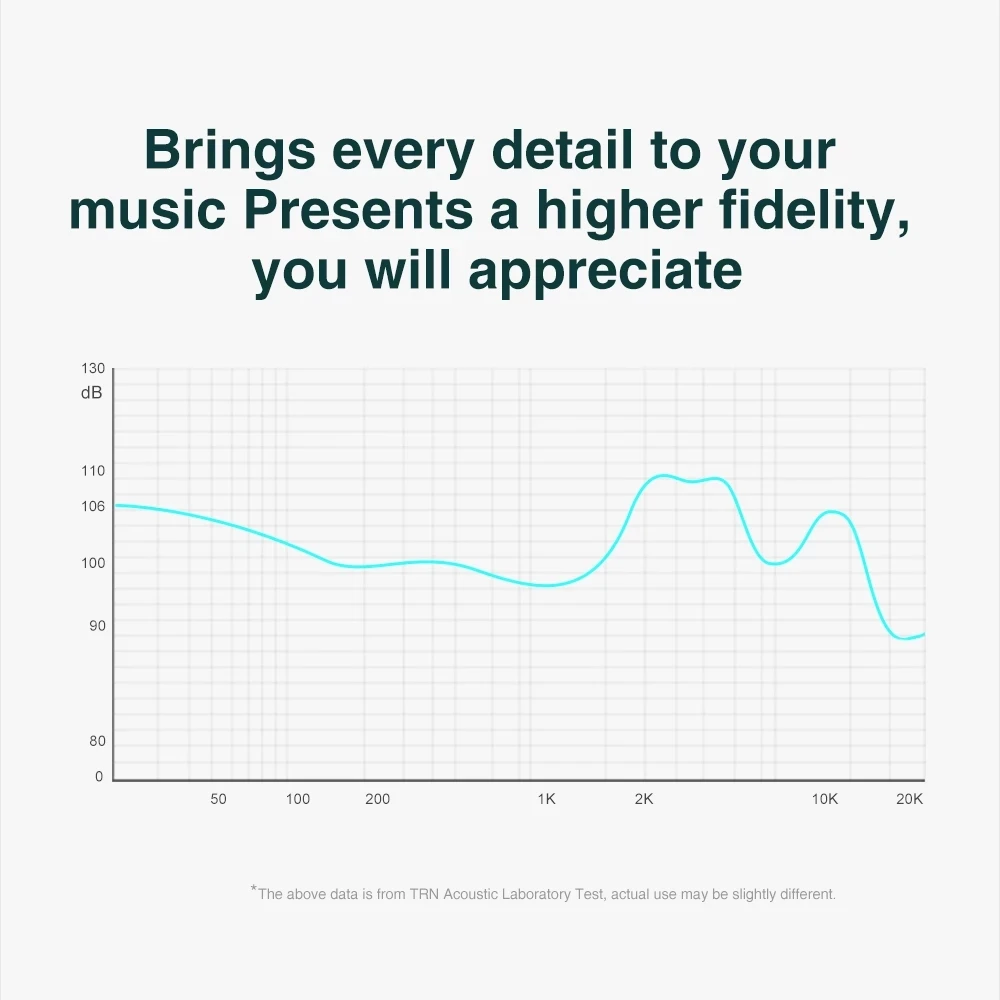 Brings every detail to your music Presents a higher fidelity, you will appreciate

130
dB
110
106
100
90
80
0

50
100
200
1K
2K
10K
20K

*The above data is from TRN Acoustic Laboratory Test, actual use may be slightly different.